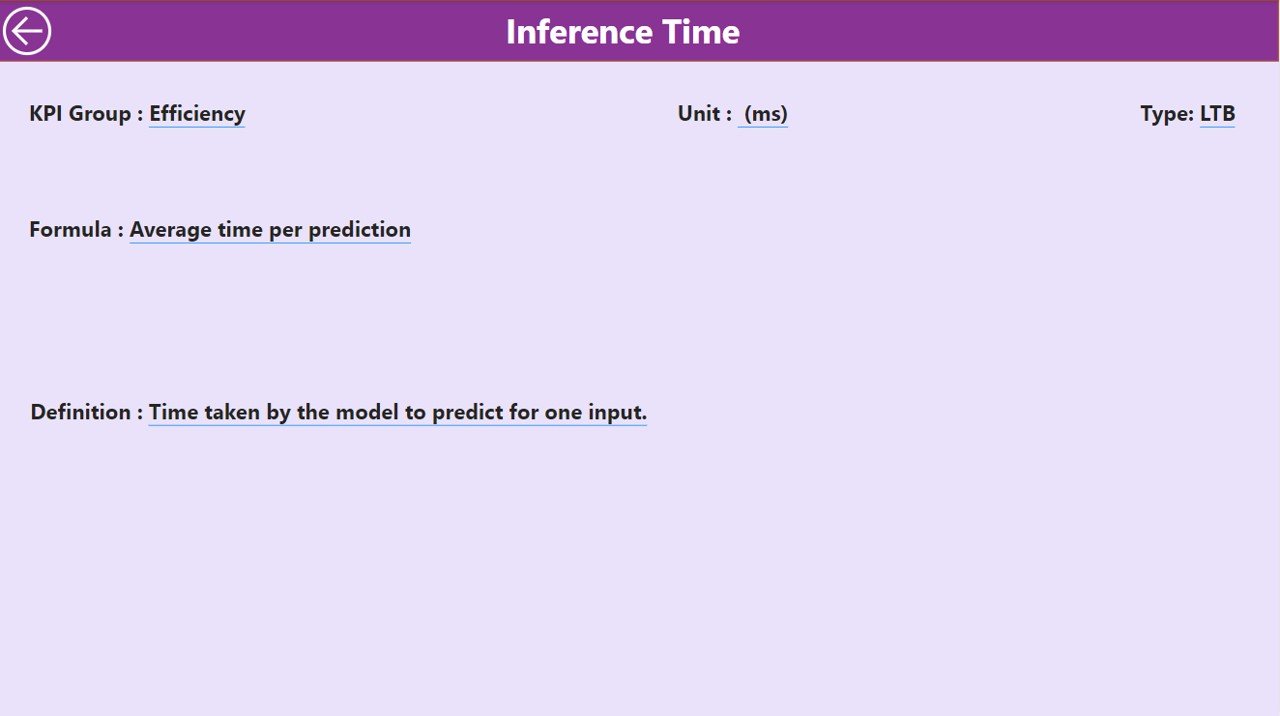 Inference Time

KPI Group : Efficiency

Unit : (ms)

Type: LTB

Formula : Average time per prediction

Definition : Time taken by the model to predict for one input.